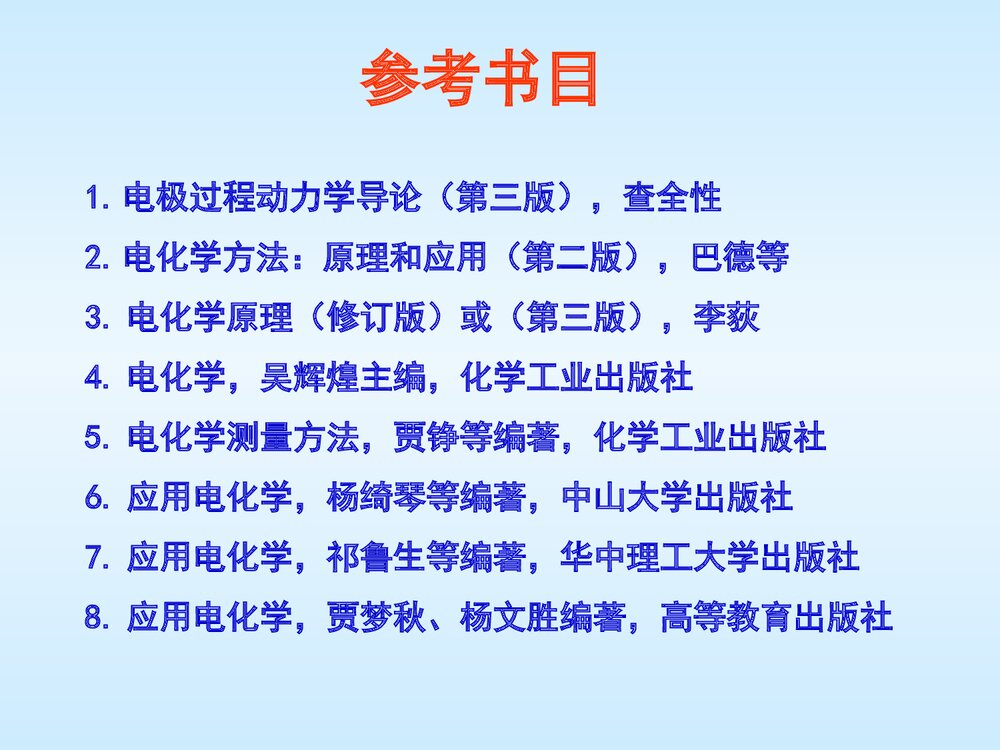 参考书目

1. 电极过程动力学导论（第三版），查全性

2. 电化学方法：原理和应用（第二版），巴德等

3. 电化学原理（修订版）或（第三版），李荻

4. 电化学，吴辉煌主编，化学工业出版社

5. 电化学测量方法，贾铮等编著，化学工业出版社

6. 应用电化学，杨绮琴等编著，中山大学出版社

7. 应用电化学，祁鲁生等编著，华中理工大学出版社

8. 应用电化学，贾梦秋、杨文胜编著，高等教育出版社